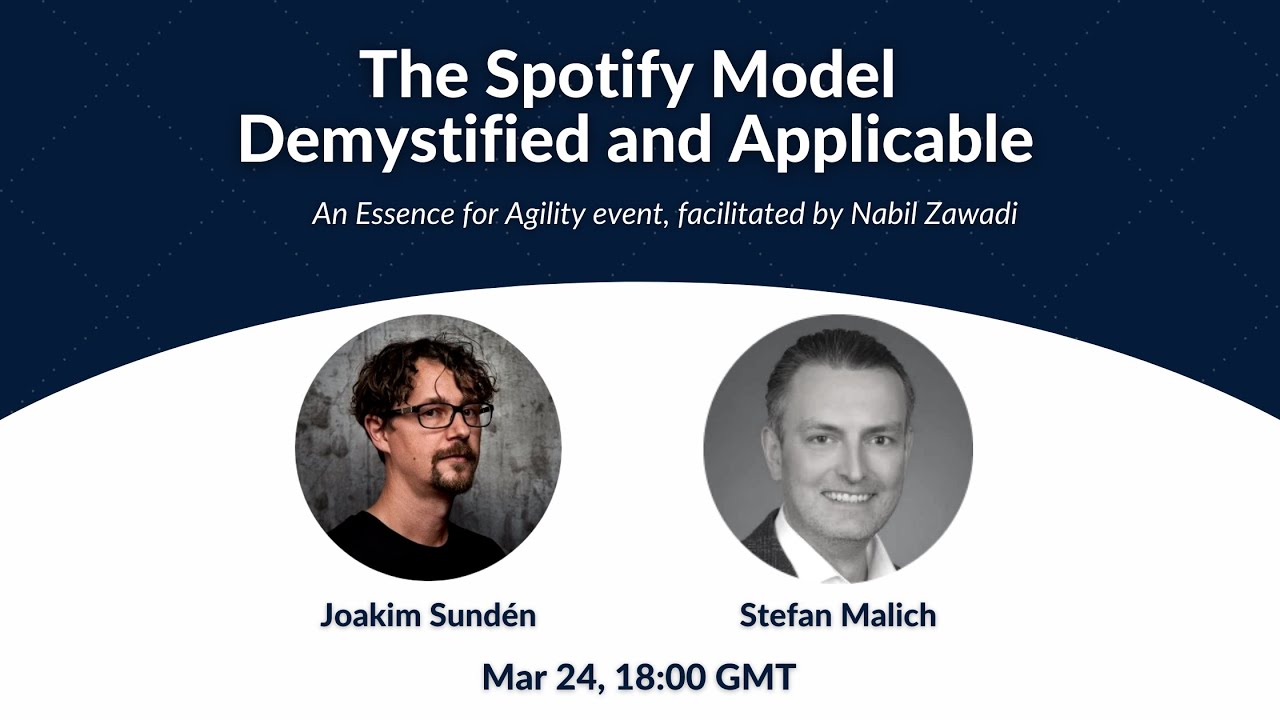 The Spotify Model Demystified and Applicable

An Essence for Agility event, facilitated by Nabil Zawadi

Joakim Sundén

Stefan Malich

Mar 24, 18:00 GMT